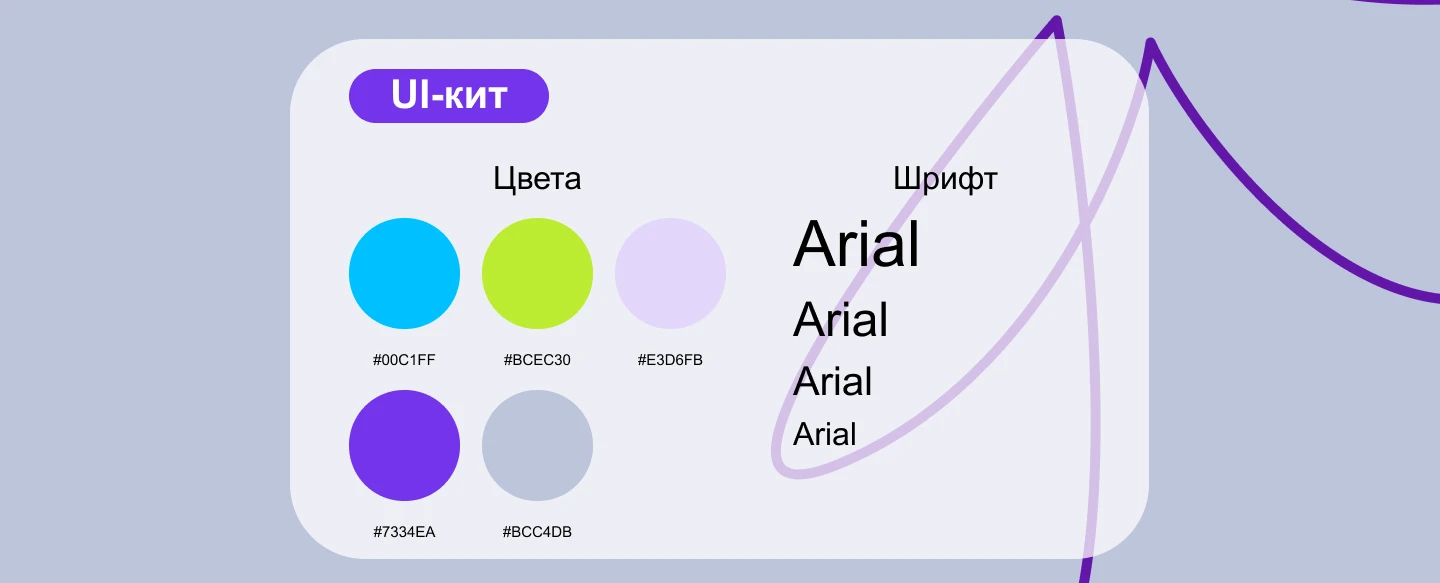 UI-кит

Цвета

#00C1FF
#BCEC30
#E3D6FB

#7334EA
#BCC4DB

Шрифт

Arial
Arial
Arial
Arial